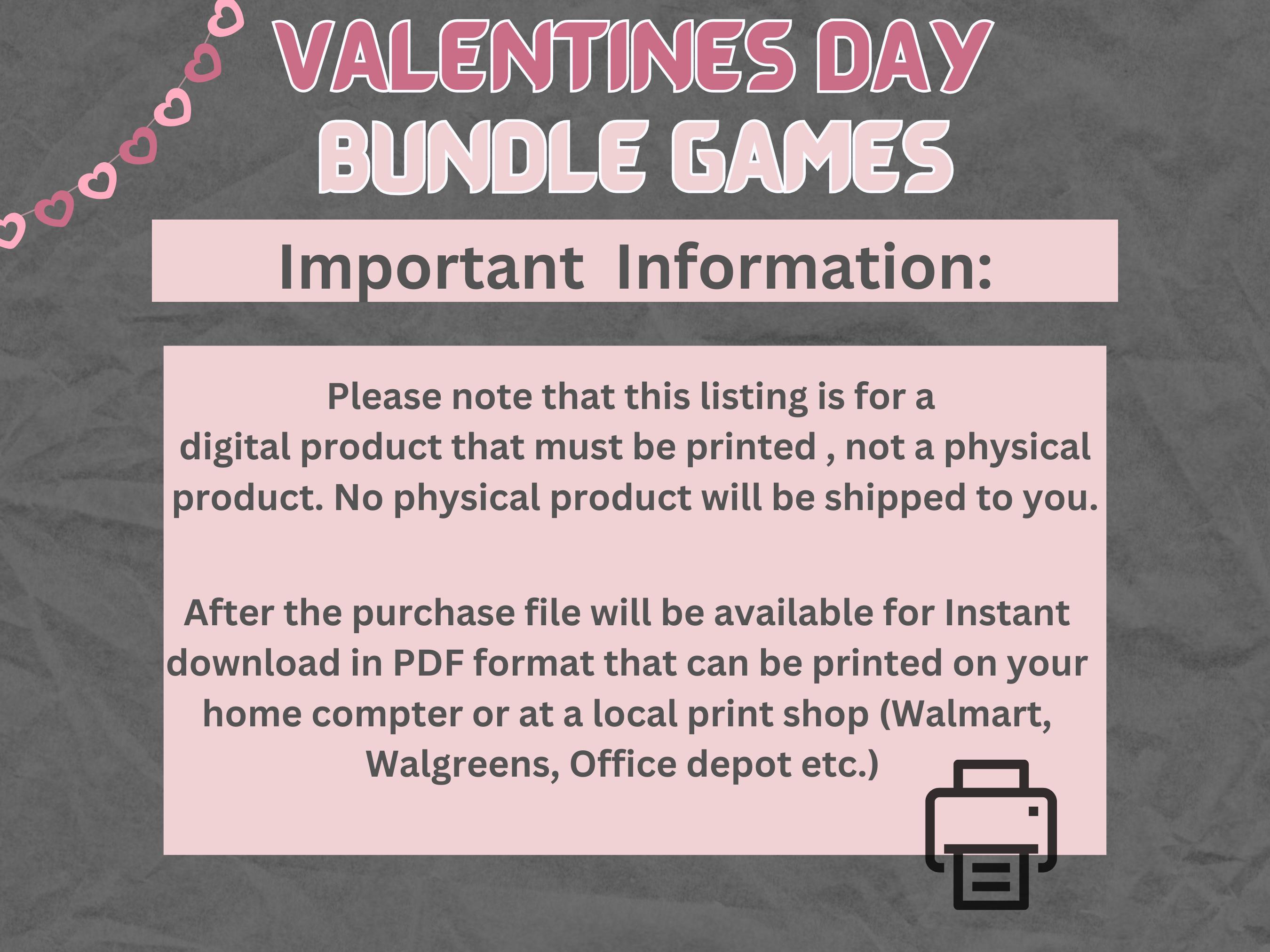 VALENTINES DAY
BUNDLE GAMES

Important Information:

Please note that this listing is for a digital product that must be printed , not a physical product. No physical product will be shipped to you.

After the purchase file will be available for Instant download in PDF format that can be printed on your home compter or at a local print shop (Walmart, Walgreens, Office depot etc.)